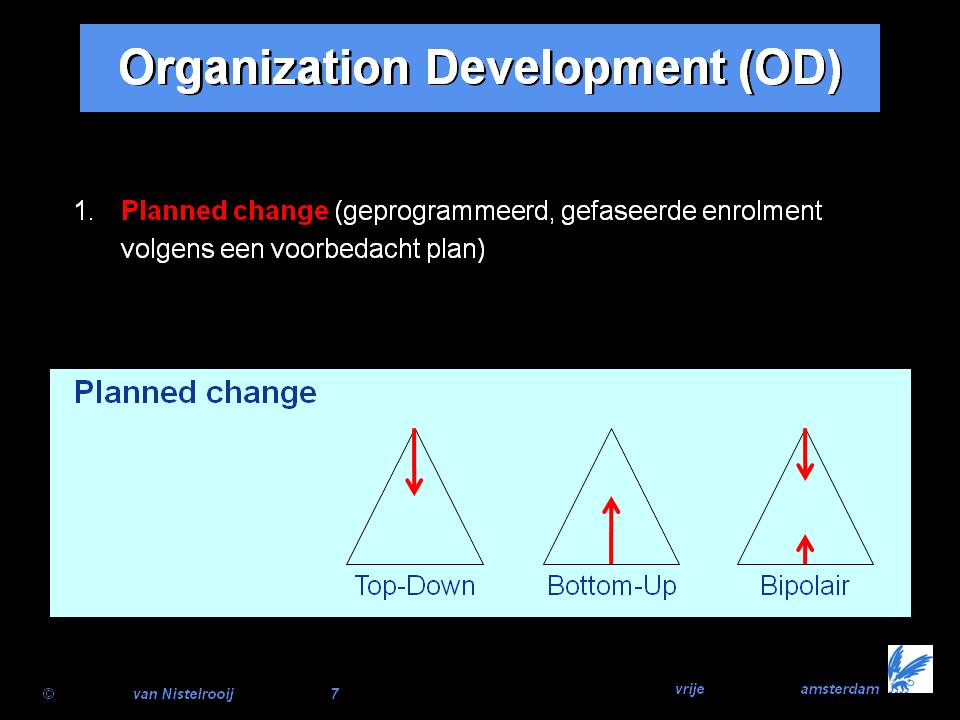 Organization Development (OD)

1. Planned change (geprogrammeerd, gefaseerde enrolment volgens een voorbedacht plan)

Planned change

Top-Down

Bottom-Up

Bipolair

© van Nistelrooij 7 vrije amsterdam